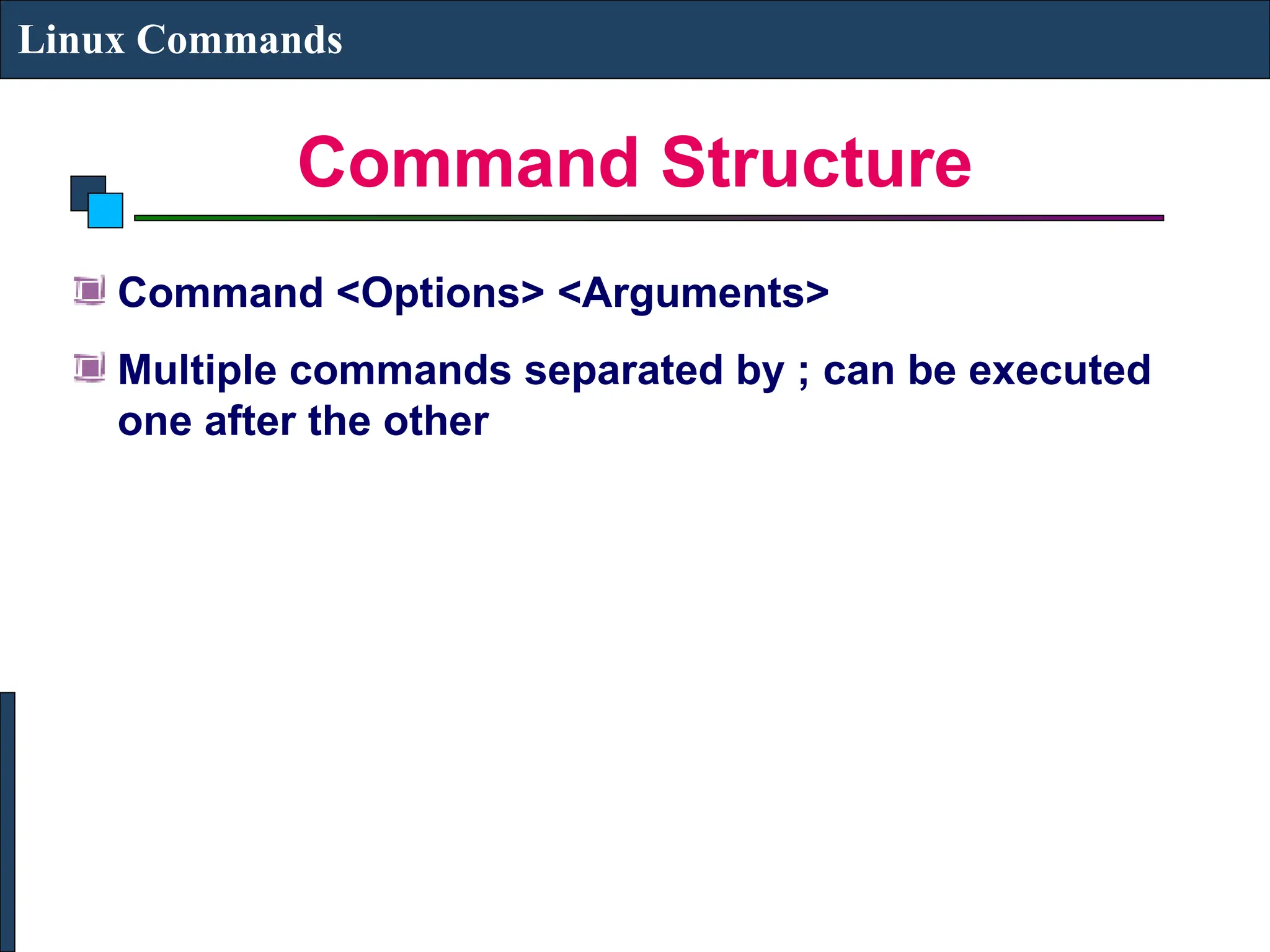 Linux Commands

Command Structure

Command <Options> <Arguments>

Multiple commands separated by ; can be executed one after the other